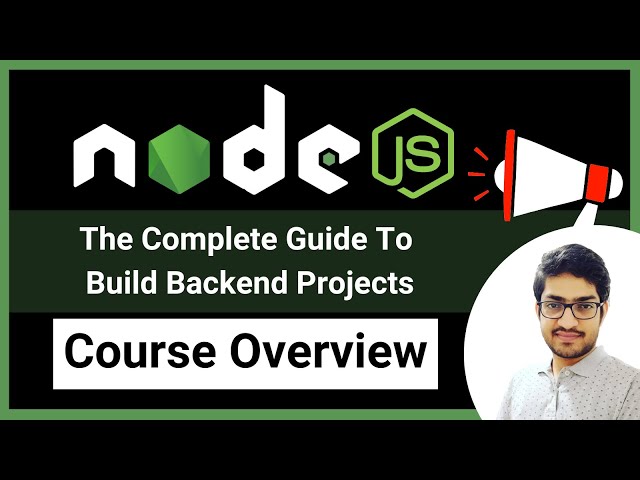 node JS

The Complete Guide To Build Backend Projects

Course Overview